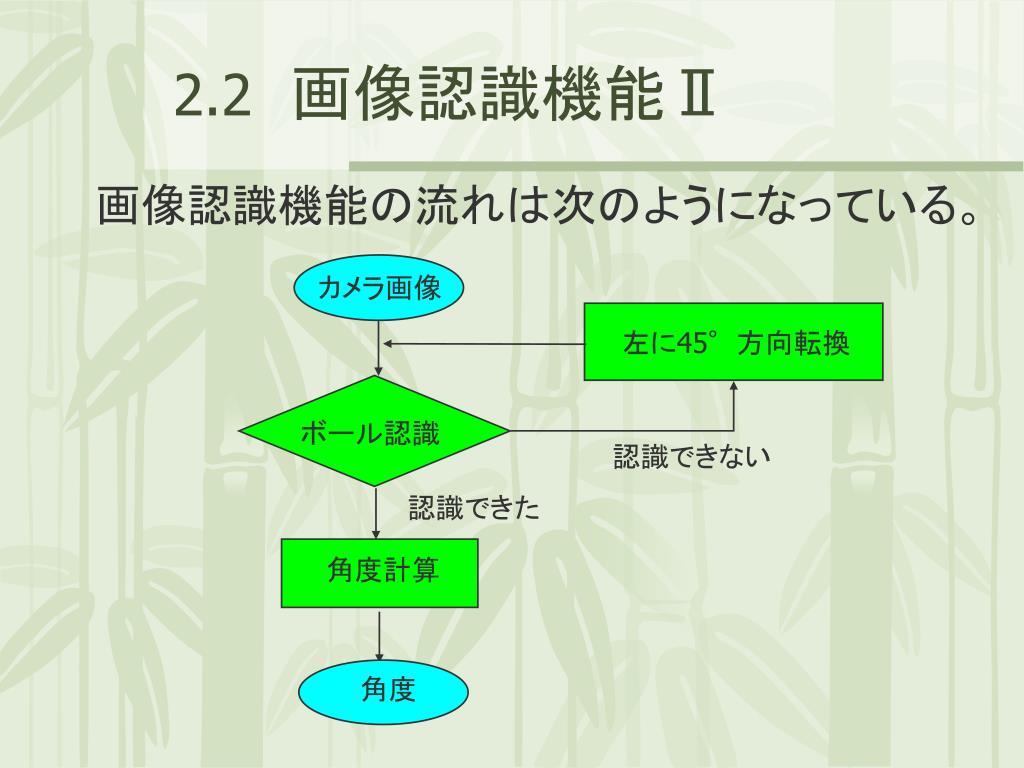 2.2 画像認識機能Ⅱ

画像認識機能の流れは次のようになっている。

カメラ画像

左に45°方向転換

ボール認識

認識できない

認識できた

角度計算

角度